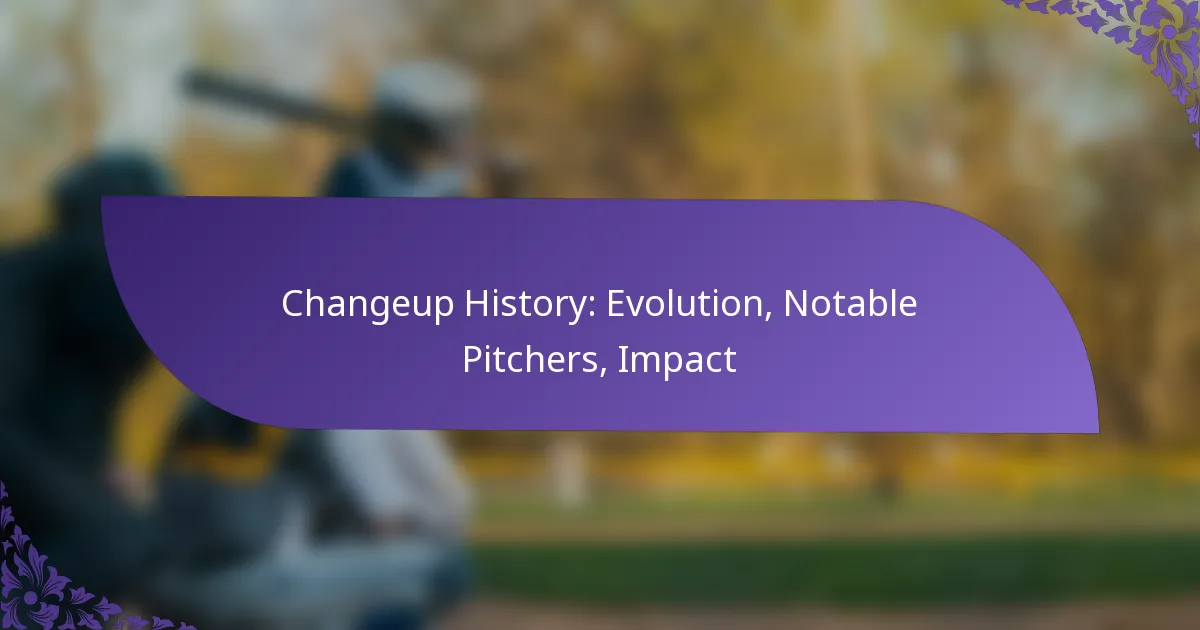 Changeup History: Evolution, Notable Pitchers, Impact